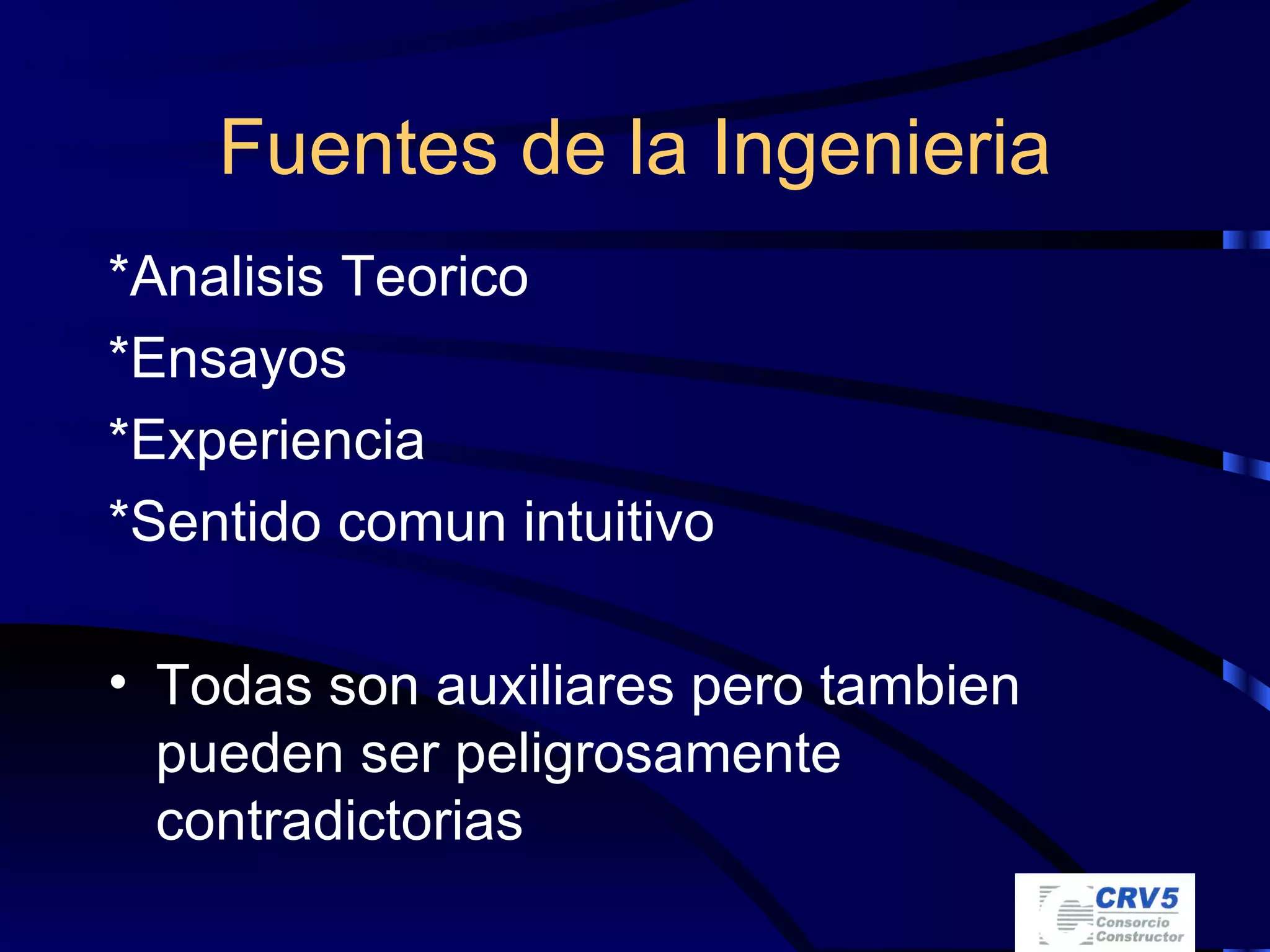 Fuentes de la Ingenieria

*Analisis Teorico

*Ensayos

*Experiencia

*Sentido comun intuitivo

• Todas son auxiliares pero tambien pueden ser peligrosamente contradictorias

CRV5
Consorcio
Constructor